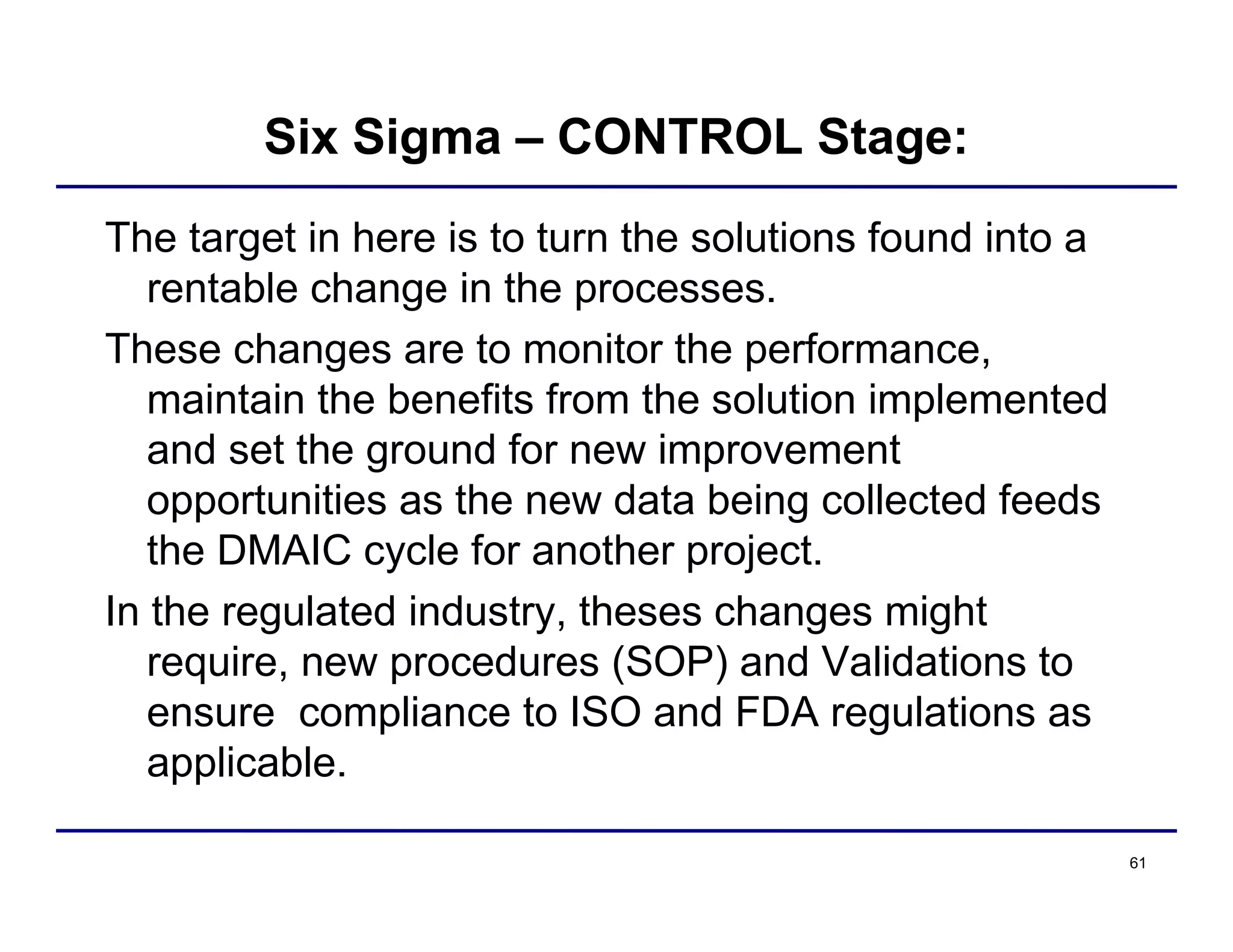 Six Sigma – CONTROL Stage:

The target in here is to turn the solutions found into a rentable change in the processes.

These changes are to monitor the performance, maintain the benefits from the solution implemented and set the ground for new improvement opportunities as the new data being collected feeds the DMAIC cycle for another project.

In the regulated industry, theses changes might require, new procedures (SOP) and Validations to ensure  compliance to ISO and FDA regulations as applicable.

61